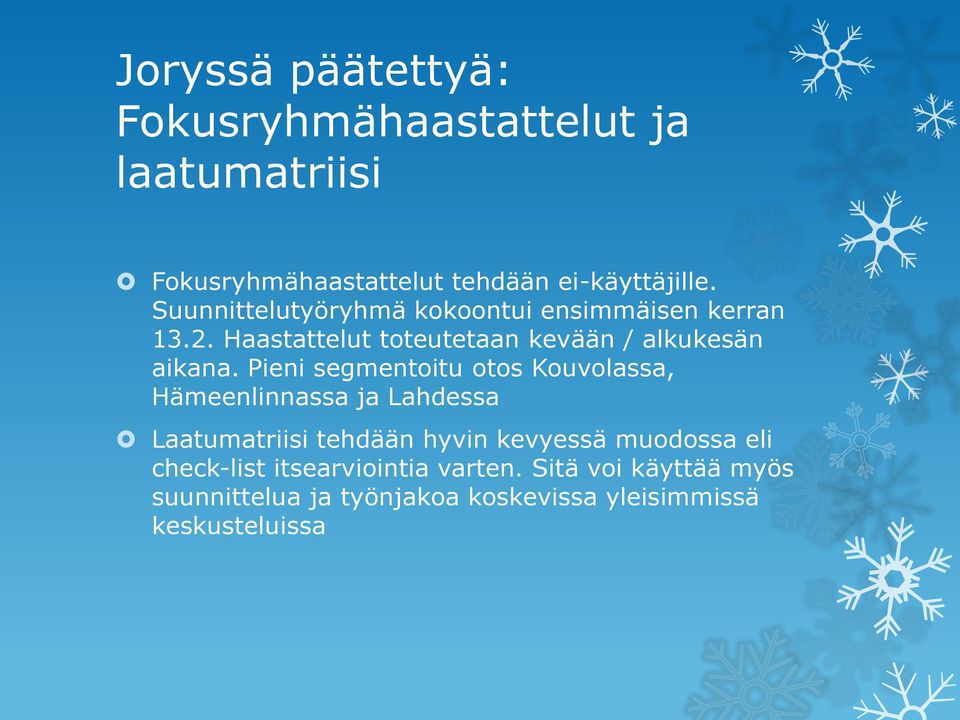 Joryssä päätettyä: Fokusryhmähaastattelut ja laatumatriisi

Fokusryhmähaastattelut tehdään ei-käyttäjille. Suunnittelutyöryhmä kokoontui ensimmäisen kerran 13.2. Haastattelut toteutetaan kevään / alkukesän aikana. Pieni segmentoitu otos Kouvolassa, Hämeenlinnassa ja Lahdessa

Laatumatriisi tehdään hyvin kevyessä muodossa eli check-list itsearviointia varten. Sitä voi käyttää myös suunnittelua ja työnjakoa koskevissa yleisimmissä keskusteluissa